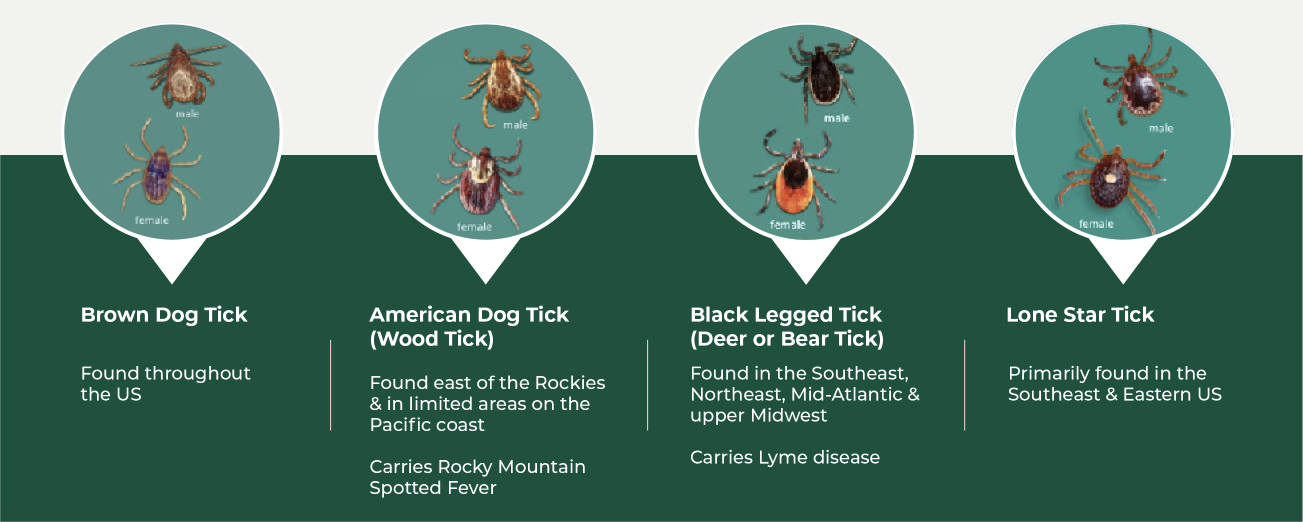 male

female

Brown Dog Tick

Found throughout the US

male

female

American Dog Tick (Wood Tick)

Found east of the Rockies & in limited areas on the Pacific coast

Carries Rocky Mountain Spotted Fever

male

female

Black Legged Tick (Deer or Bear Tick)

Found in the Southeast, Northeast, Mid-Atlantic & upper Midwest

Carries Lyme disease

male

female

Lone Star Tick

Primarily found in the Southeast & Eastern US